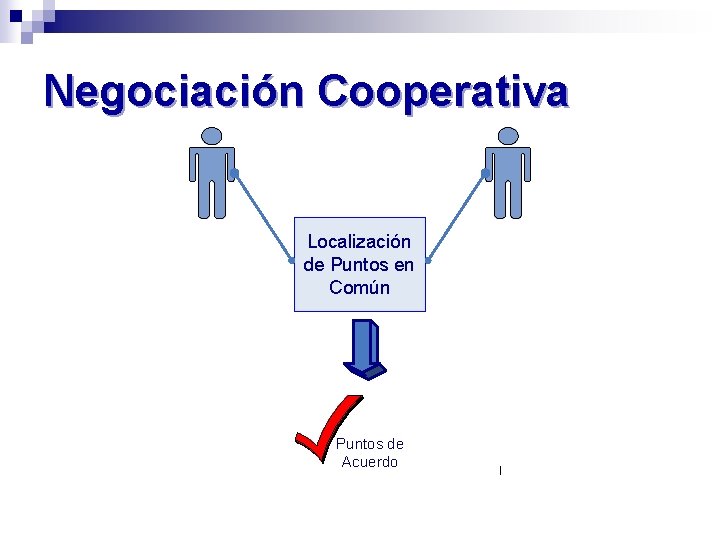 Negociación Cooperativa

Localización de Puntos en Común

Puntos de Acuerdo